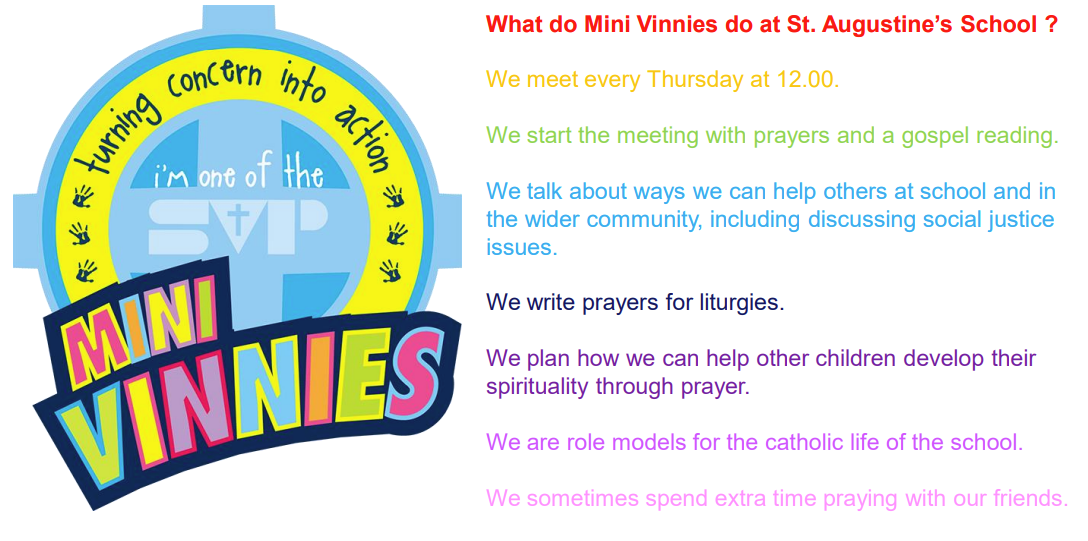 turning concern into action

i'm one of the

SVP

MINI VINNIES

What do Mini Vinnies do at St. Augustine's School ?

We meet every Thursday at 12.00.

We start the meeting with prayers and a gospel reading.

We talk about ways we can help others at school and in the wider community, including discussing social justice issues.

We write prayers for liturgies.

We plan how we can help other children develop their spirituality through prayer.

We are role models for the catholic life of the school.

We sometimes spend extra time praying with our friends.